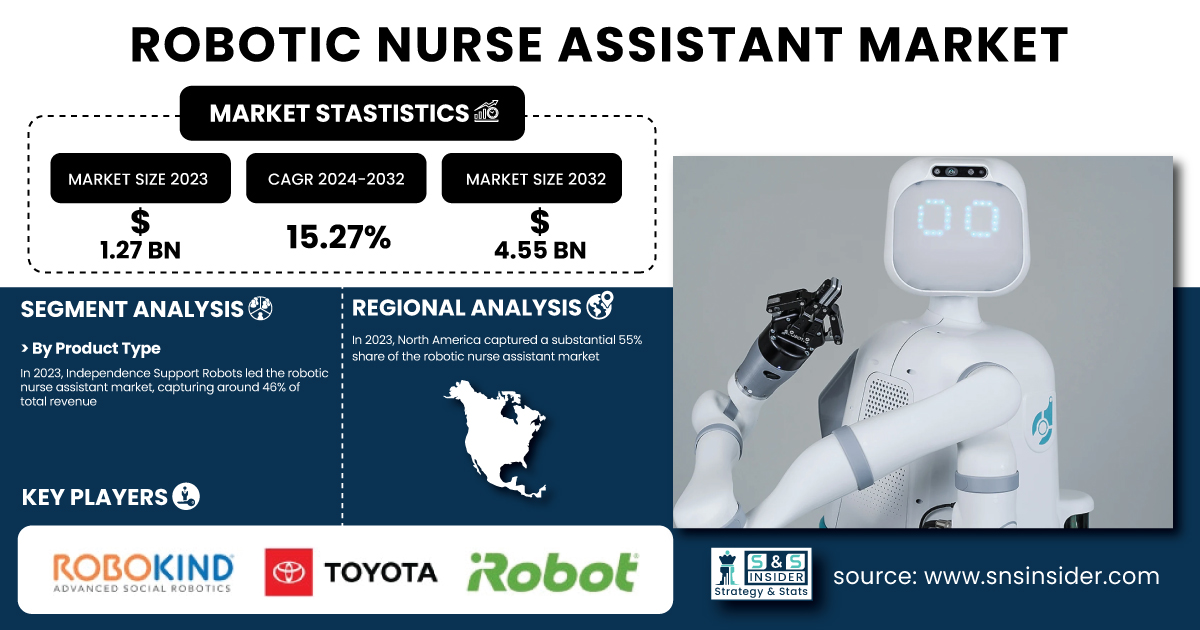 ROBOTIC NURSE ASSISTANT MARKET

MARKET STASTISTICS

MARKET SIZE 2023
$
1.27 BN

CAGR 2024-2032
15.27%

MARKET SIZE 2032
$
4.55 BN

SEGMENT ANALYSIS

> By Product Type

In 2023, Independence Support Robots led the robotic nurse assistant market, capturing around 46% of total revenue

REGIONAL ANALYSIS

In 2023, North America captured a substantial 55% share of the robotic nurse assistant market

KEY PLAYERS

ROBOKIND
ADVANCED SOCIAL ROBOTICS

TOYOTA

iRobot

S&S INSIDER
Strategy & Stats

source: www.snsinsider.com